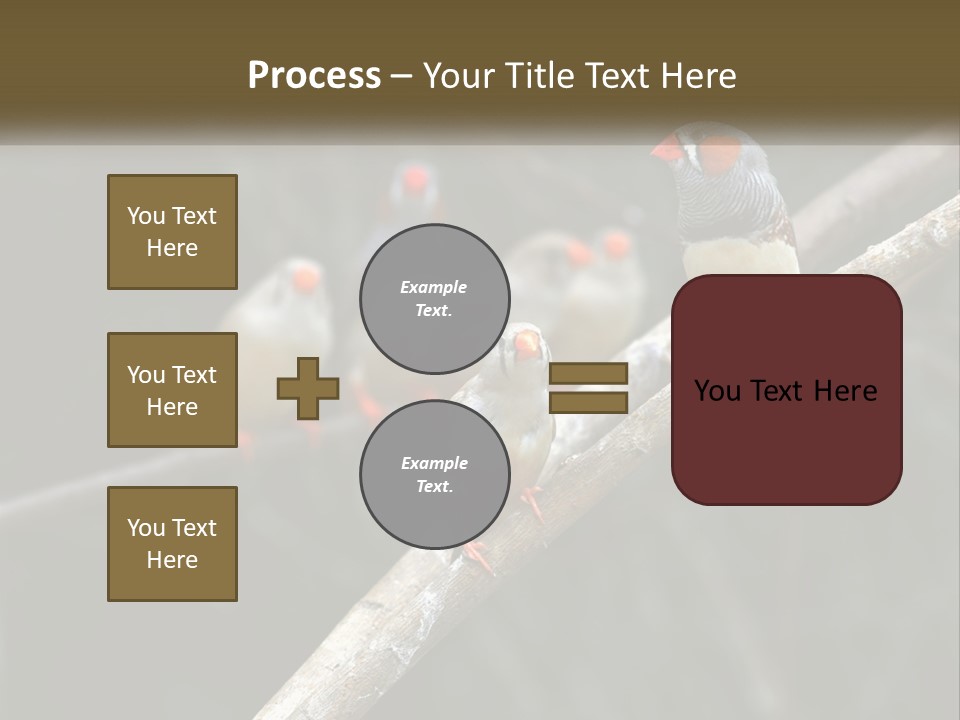 Process – Your Title Text Here

You Text Here

You Text Here

You Text Here

Example Text.

Example Text.

You Text Here